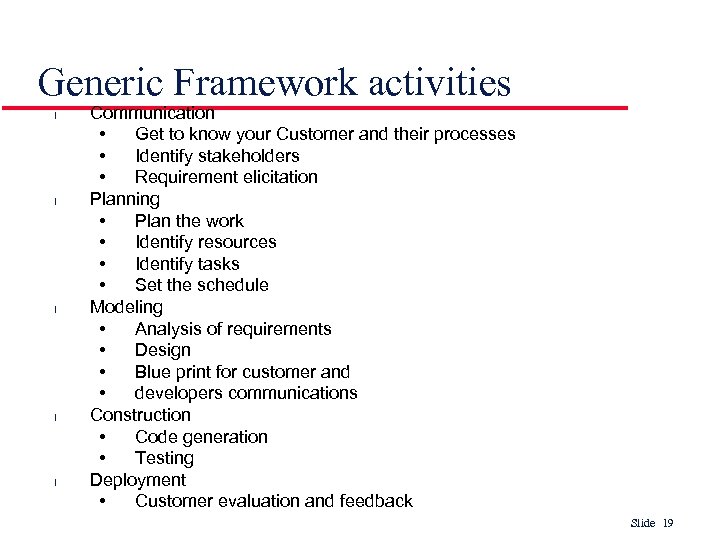 Generic Framework activities

l Communication
• Get to know your Customer and their processes
• Identify stakeholders
• Requirement elicitation

l Planning
• Plan the work
• Identify resources
• Identify tasks
• Set the schedule

l Modeling
• Analysis of requirements
• Design
• Blue print for customer and
• developers communications

l Construction
• Code generation
• Testing

l Deployment
• Customer evaluation and feedback

Slide 19